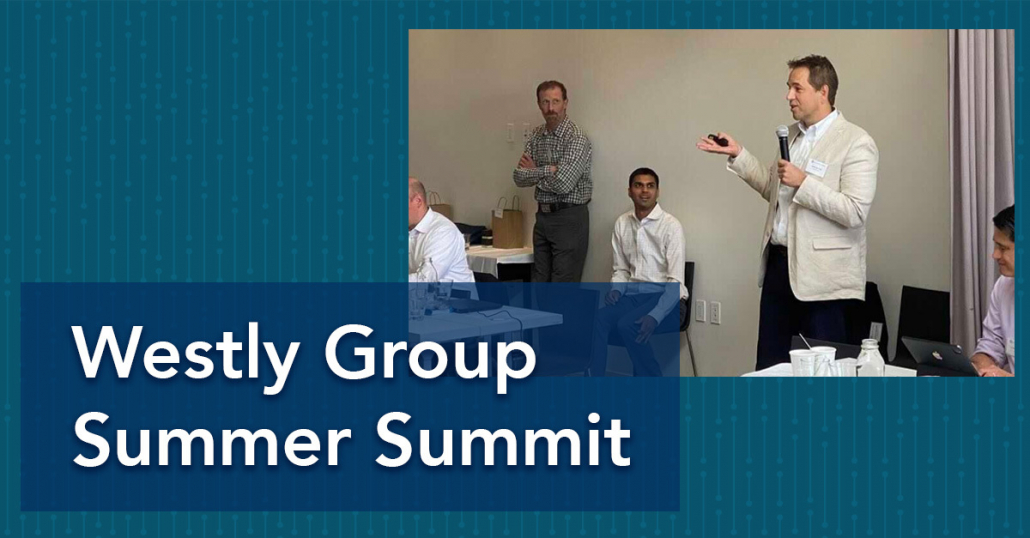 Westly Group
Summer Summit